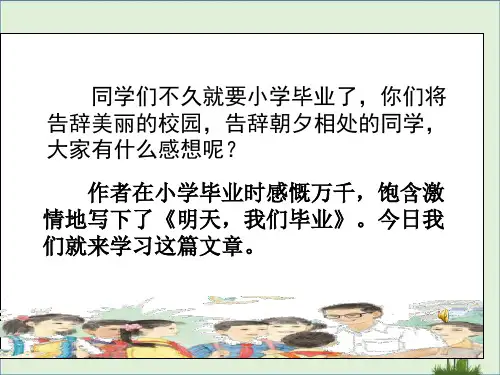 同学们不久就要小学毕业了，你们将告辞美丽的校园，告辞朝夕相处的同学，大家有什么感想呢？

作者在小学毕业时感慨万千，饱含激情地写下了《明天，我们毕业》。今日我们就来学习这篇文章。